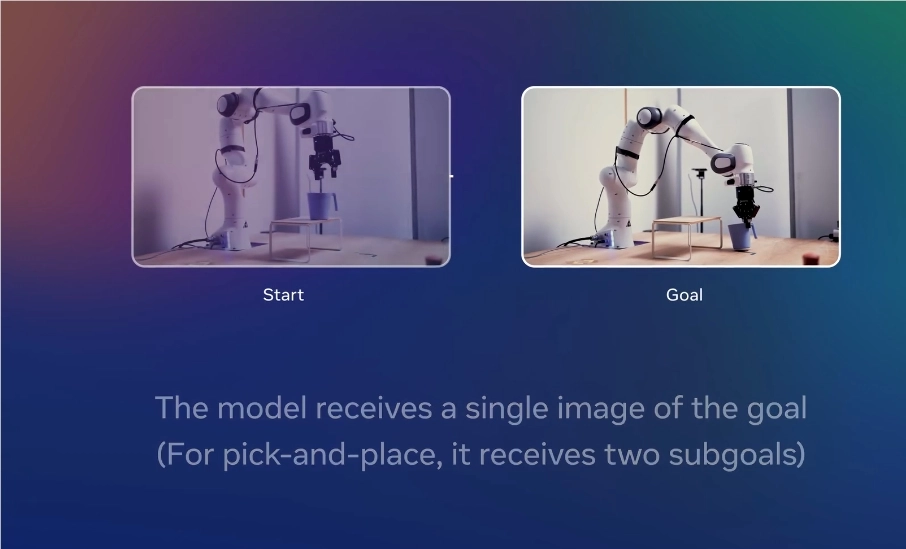 Start

Goal

The model receives a single image of the goal
(For pick-and-place, it receives two subgoals)